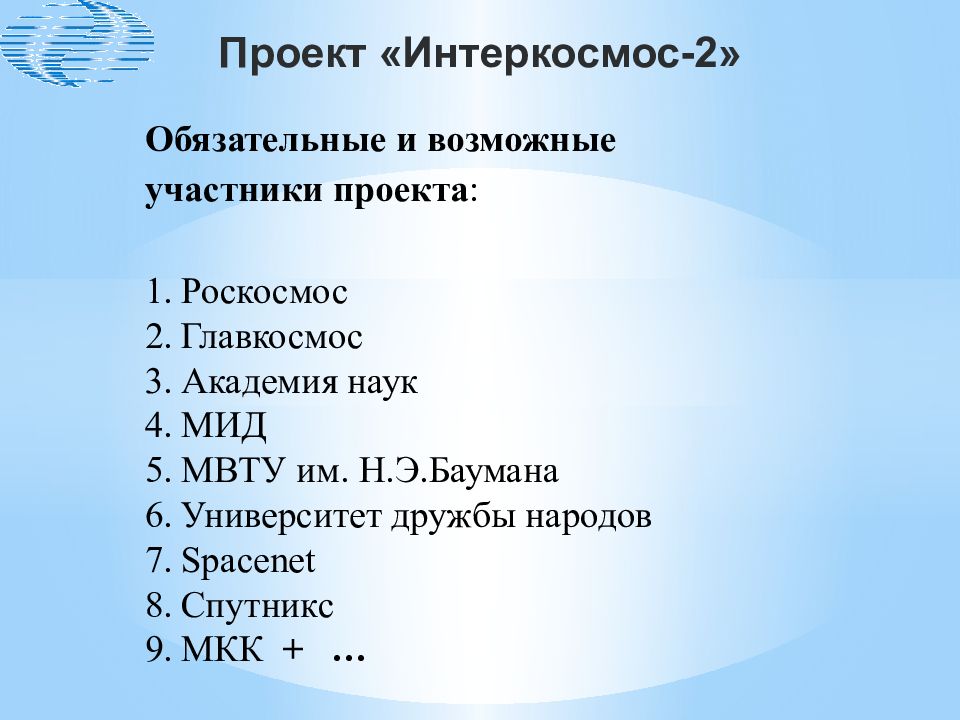 Проект «Интеркосмос-2»

Обязательные и возможные участники проекта:

1. Роскосмос
2. Главкосмос
3. Академия наук
4. МИД
5. МВТУ им. Н.Э.Баумана
6. Университет дружбы народов
7. Spacenet
8. Спутникс
9. МКК + …